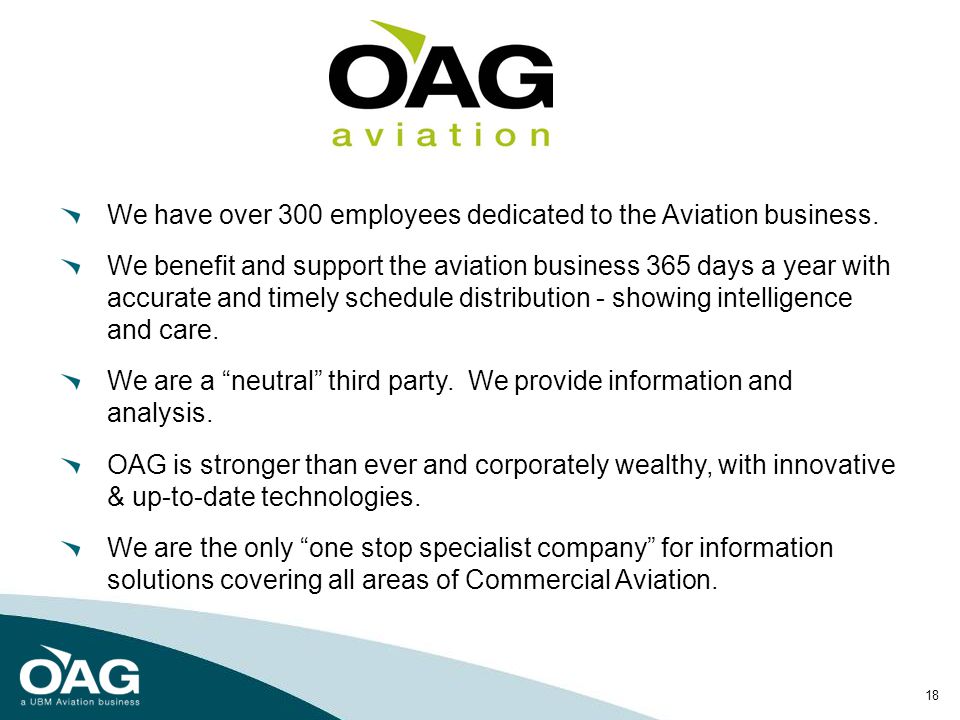 OAG
aviation

We have over 300 employees dedicated to the Aviation business.

We benefit and support the aviation business 365 days a year with accurate and timely schedule distribution - showing intelligence and care.

We are a “neutral” third party. We provide information and analysis.

OAG is stronger than ever and corporately wealthy, with innovative & up-to-date technologies.

We are the only “one stop specialist company” for information solutions covering all areas of Commercial Aviation.

OAG
a UBM Aviation business

18